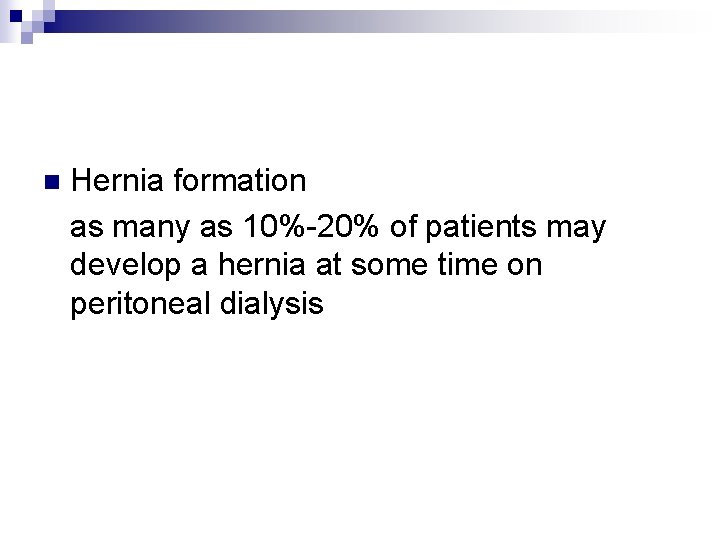 Hernia formation

as many as 10%-20% of patients may develop a hernia at some time on peritoneal dialysis